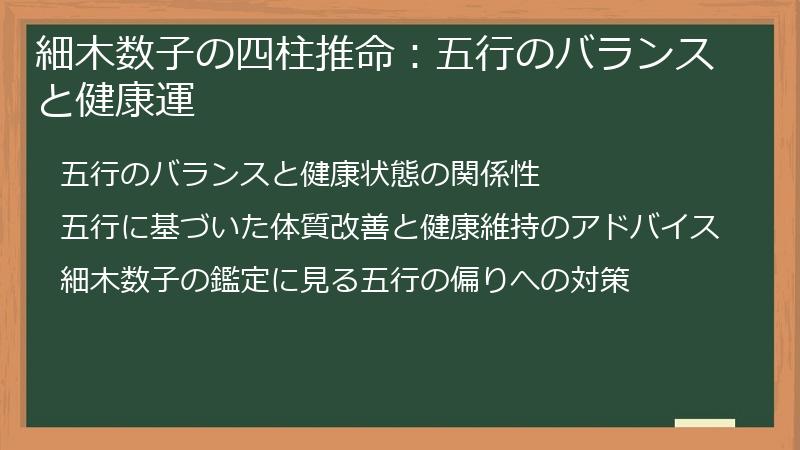 細木数子の四柱推命：五行のバランスと健康運

五行のバランスと健康状態の関係性

五行に基づいた体質改善と健康維持のアドバイス

細木数子の鑑定に見る五行の偏りへの対策